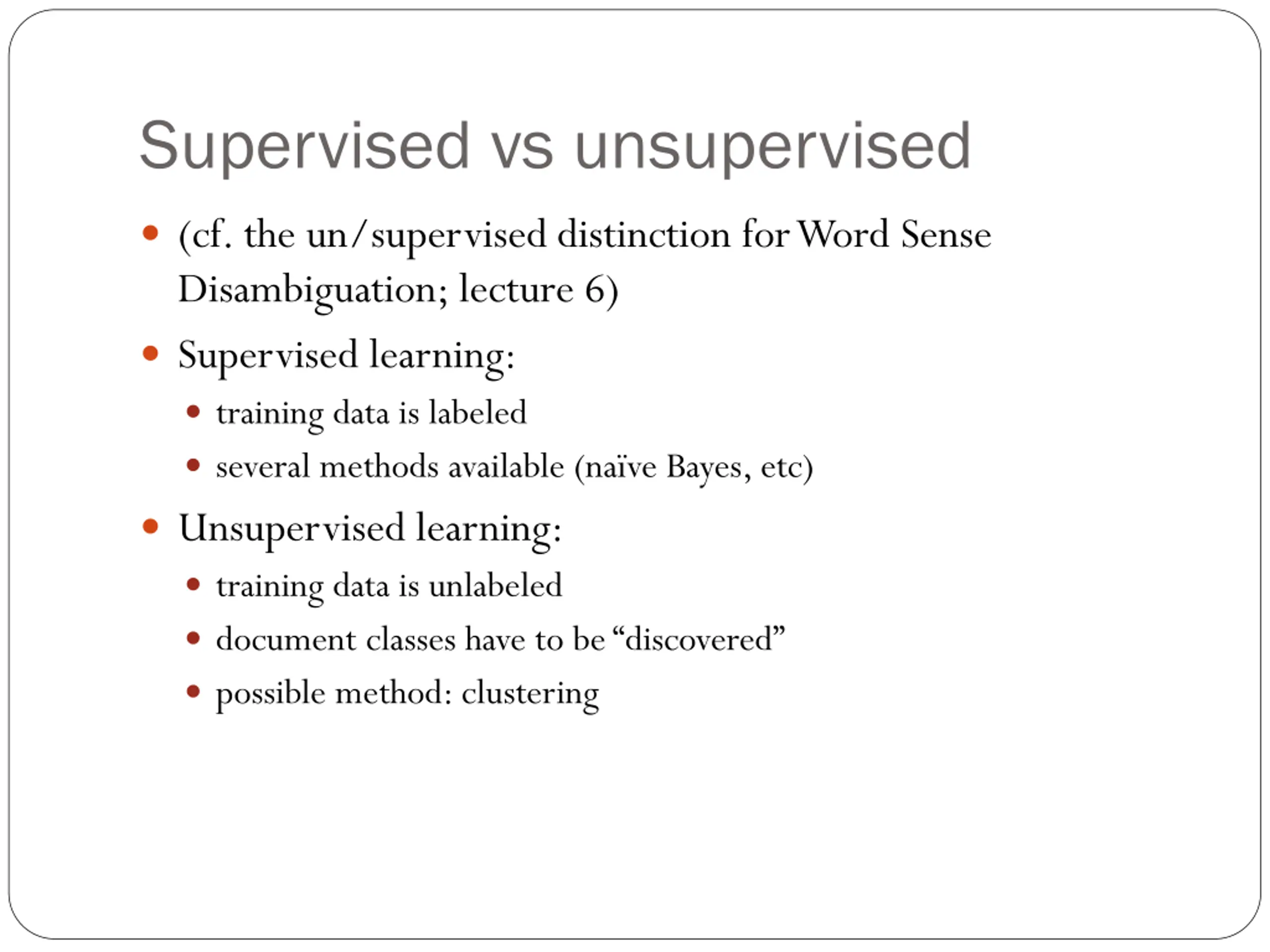 Supervised vs unsupervised

- (cf. the un/supervised distinction for Word Sense Disambiguation; lecture 6)
- Supervised learning:
  - training data is labeled
  - several methods available (naïve Bayes, etc)
- Unsupervised learning:
  - training data is unlabeled
  - document classes have to be “discovered”
  - possible method: clustering